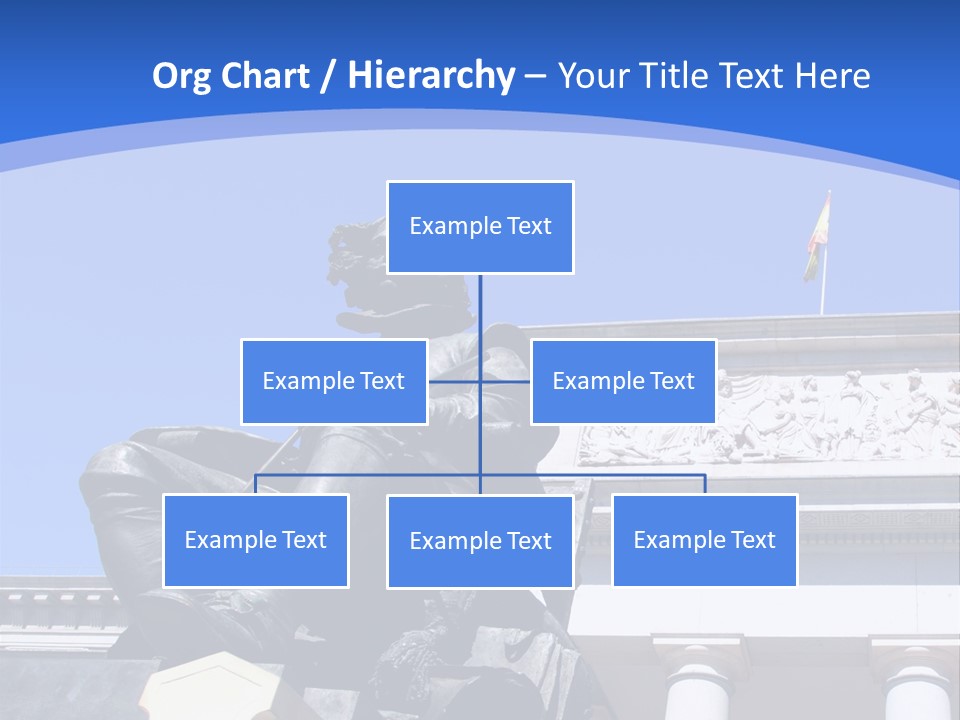 Org Chart / Hierarchy – Your Title Text Here

Example Text

Example Text

Example Text

Example Text

Example Text

Example Text